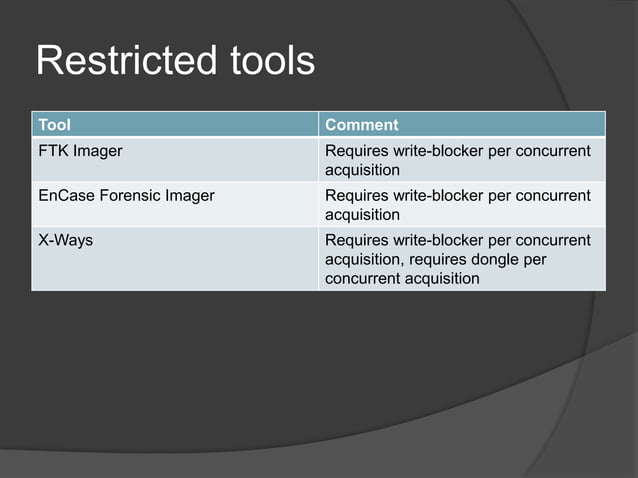 Restricted tools

| Tool | Comment |
|---|---|
| FTK Imager | Requires write-blocker per concurrent acquisition |
| EnCase Forensic Imager | Requires write-blocker per concurrent acquisition |
| X-Ways | Requires write-blocker per concurrent acquisition, requires dongle per concurrent acquisition |